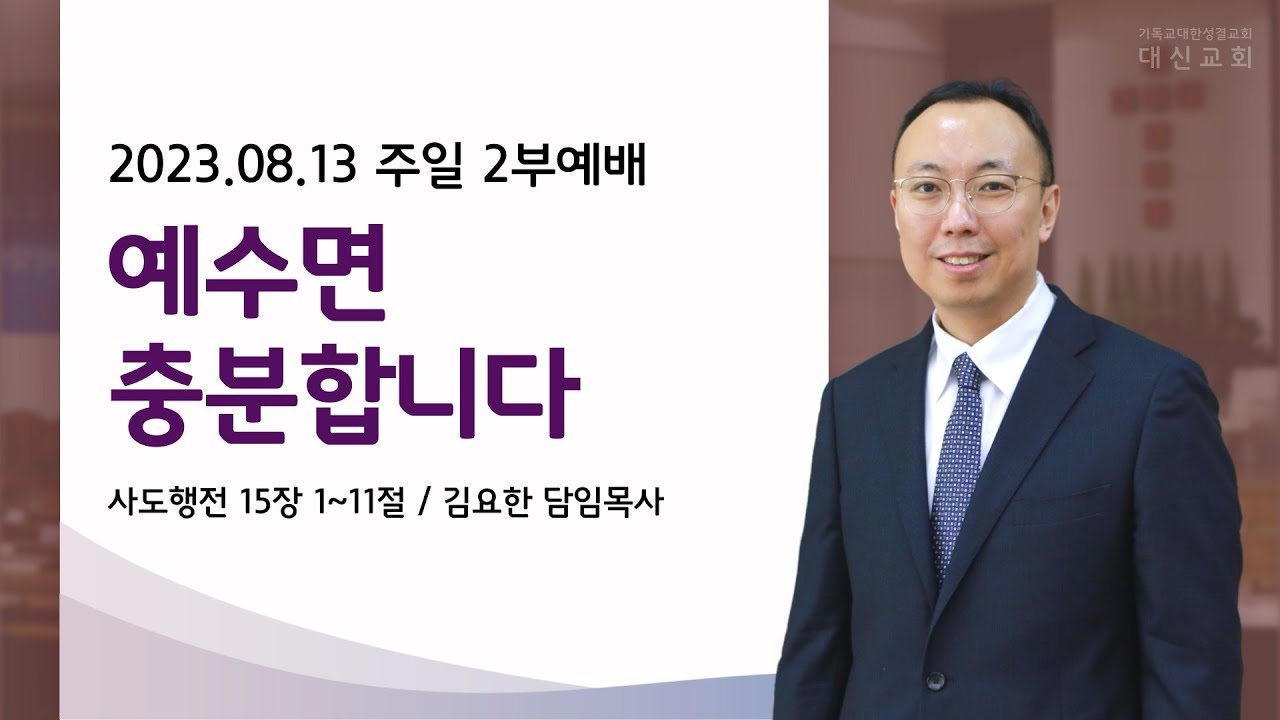 기독교대한성결교회
대신교회

2023.08.13 주일 2부예배

예수면
충분합니다

사도행전 15장 1~11절 / 김요한 담임목사